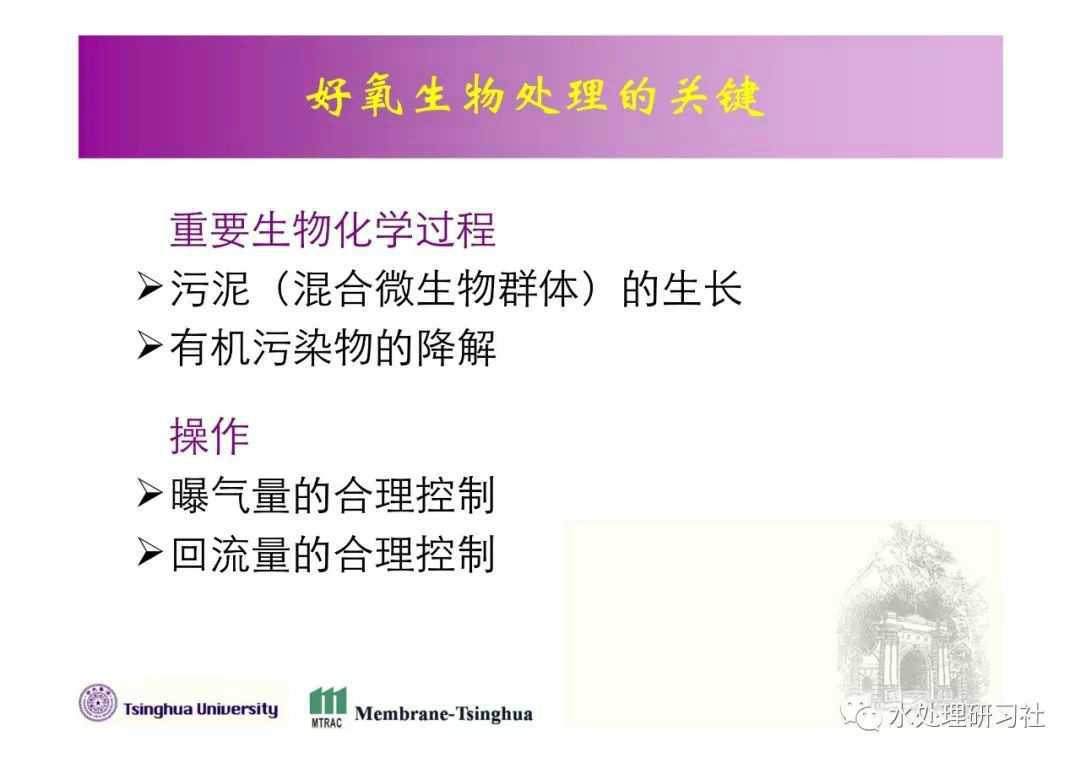 好氧生物处理的关键

重要生物化学过程

➢污泥（混合微生物群体）的生长

➢有机污染物的降解

操作

➢曝气量的合理控制

➢回流量的合理控制

Tsinghua University

MTRAC Membrane-Tsinghua

水处理研习社